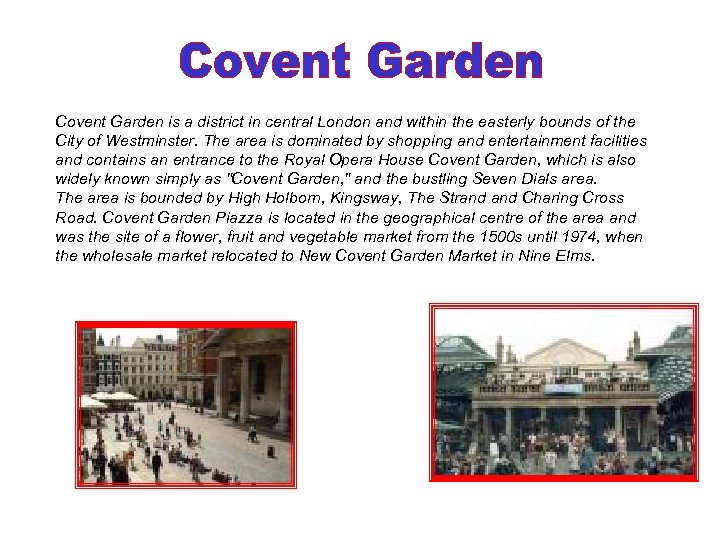 Covent Garden

Covent Garden is a district in central London and within the easterly bounds of the City of Westminster. The area is dominated by shopping and entertainment facilities and contains an entrance to the Royal Opera House Covent Garden, which is also widely known simply as "Covent Garden," and the bustling Seven Dials area.
The area is bounded by High Holborn, Kingsway, The Strand and Charing Cross Road. Covent Garden Piazza is located in the geographical centre of the area and was the site of a flower, fruit and vegetable market from the 1500s until 1974, when the wholesale market relocated to New Covent Garden Market in Nine Elms.